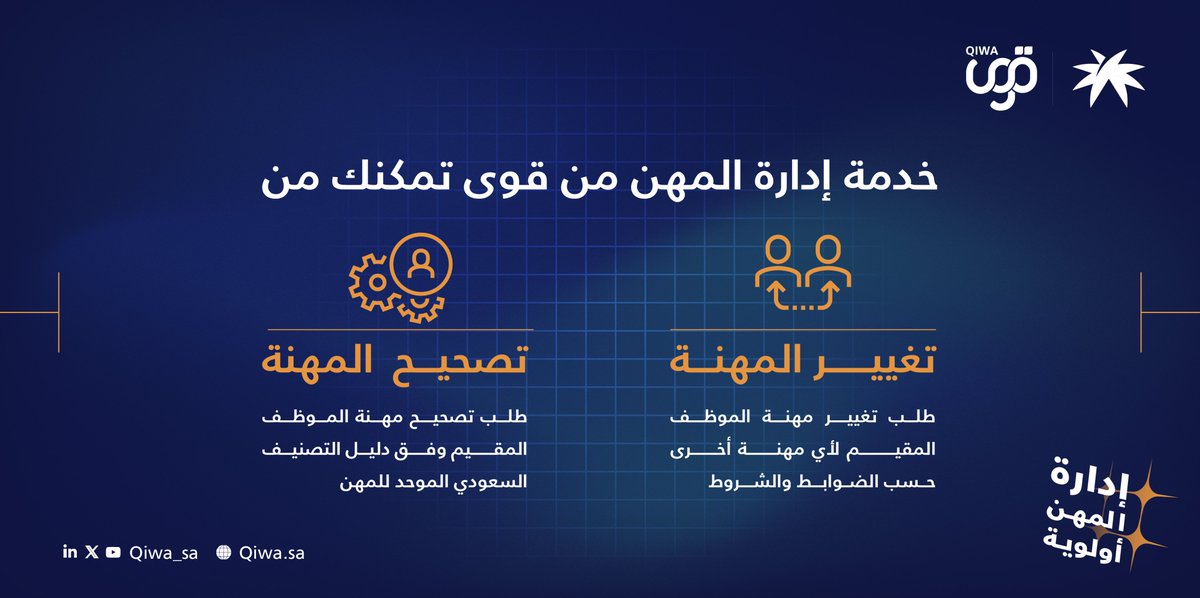 QIWA قوى

خدمة إدارة المهن من قوى تمكنك من

تغيير المهنة

طلب تغيير مهنة الموظف المقيم لأي مهنة أخرى حسب الضوابط والشروط

تصحيح المهنة

طلب تصحيح مهنة الموظف المقيم وفق دليل التصنيف السعودي الموحد للمهن

إدارة المهن أولوية

Qiwa_sa Qiwa.sa